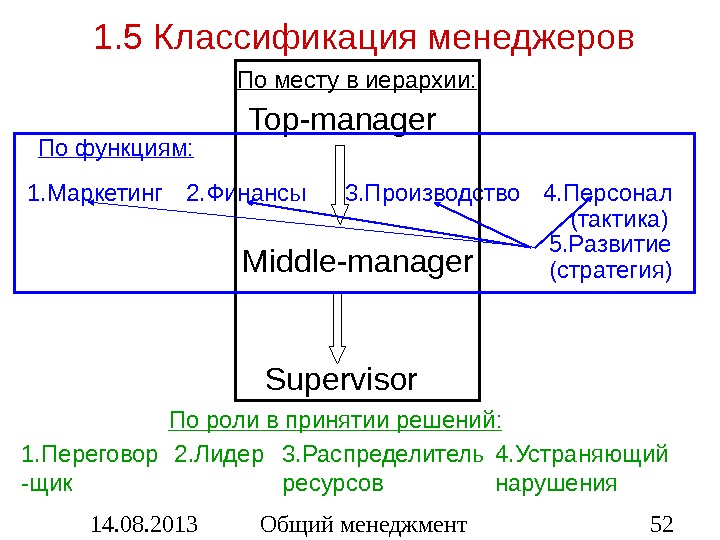 1.5 Классификация менеджеров

По месту в иерархии:

Top-manager

По функциям:

1.Маркетинг 2.Финансы 3.Производство 4.Персонал (тактика) 5.Развитие (стратегия)

Middle-manager

Supervisor

По роли в принятии решений:

1.Переговор -щик 2.Лидер 3.Распределитель ресурсов 4.Устраняющий нарушения

14.08.2013 Общий менеджмент 52